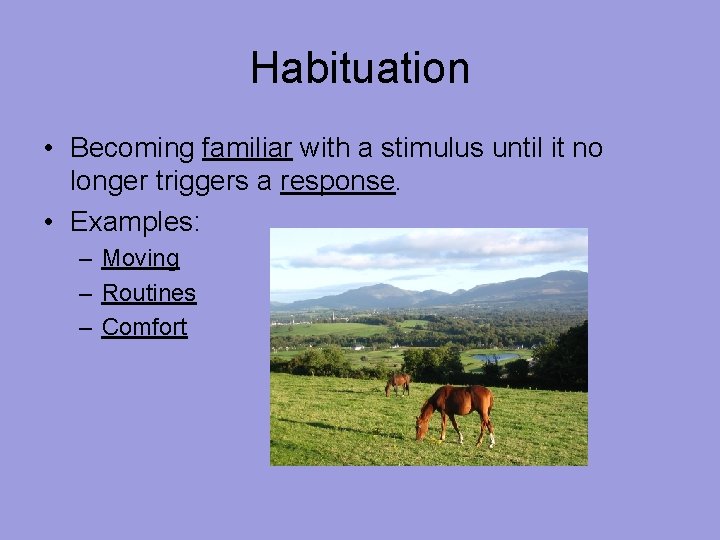 Habituation

• Becoming familiar with a stimulus until it no longer triggers a response.

• Examples:
– Moving
– Routines
– Comfort